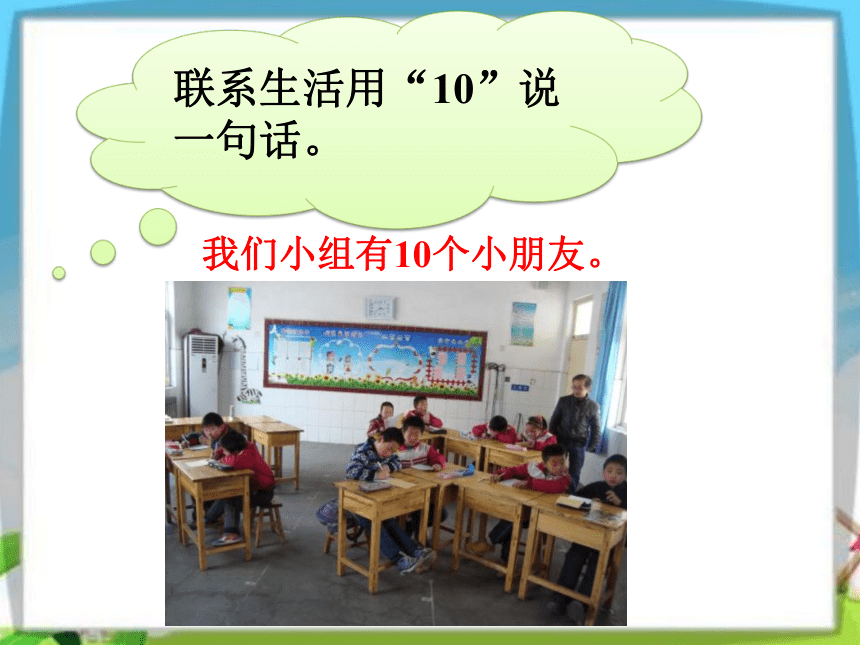 联系生活用“10”说一句话。

我们小组有10个小朋友。